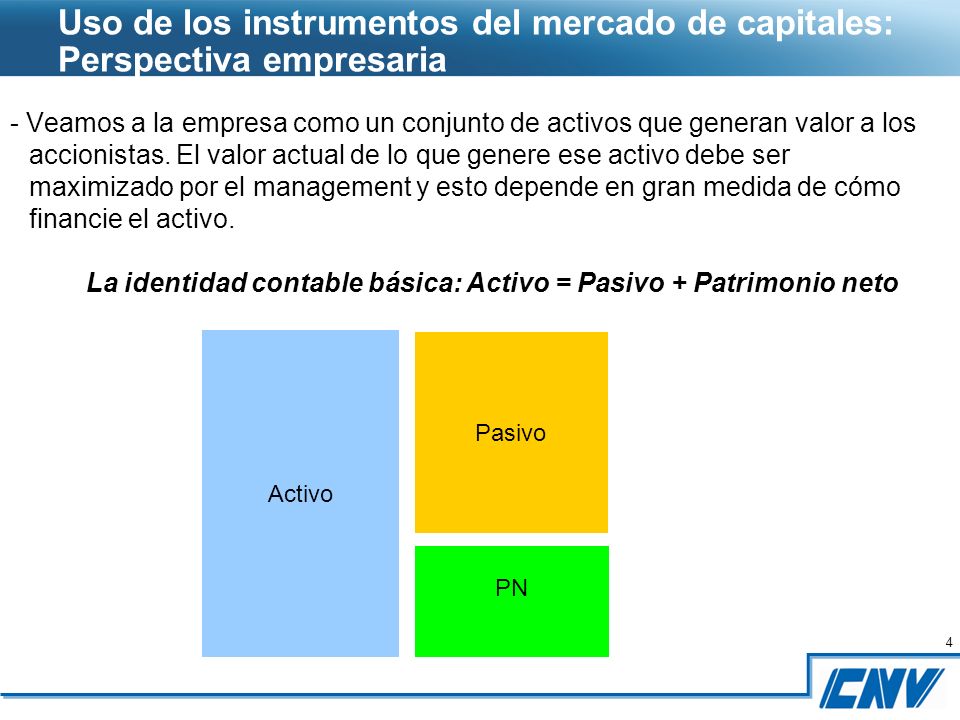 Uso de los instrumentos del mercado de capitales: Perspectiva empresaria

- Veamos a la empresa como un conjunto de activos que generan valor a los accionistas. El valor actual de lo que genere ese activo debe ser maximizado por el management y esto depende en gran medida de cómo financie el activo.

La identidad contable básica: Activo = Pasivo + Patrimonio neto

Activo

Pasivo

PN

4

CNV